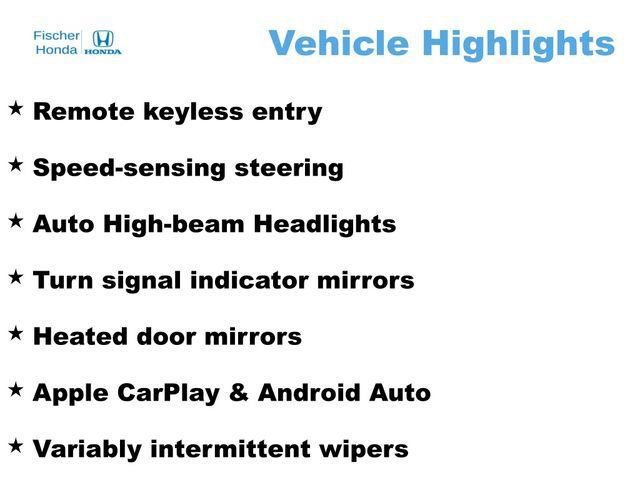 Fischer Honda HONDA

Vehicle Highlights

★ Remote keyless entry

★ Speed-sensing steering

★ Auto High-beam Headlights

★ Turn signal indicator mirrors

★ Heated door mirrors

★ Apple CarPlay & Android Auto

★ Variably intermittent wipers